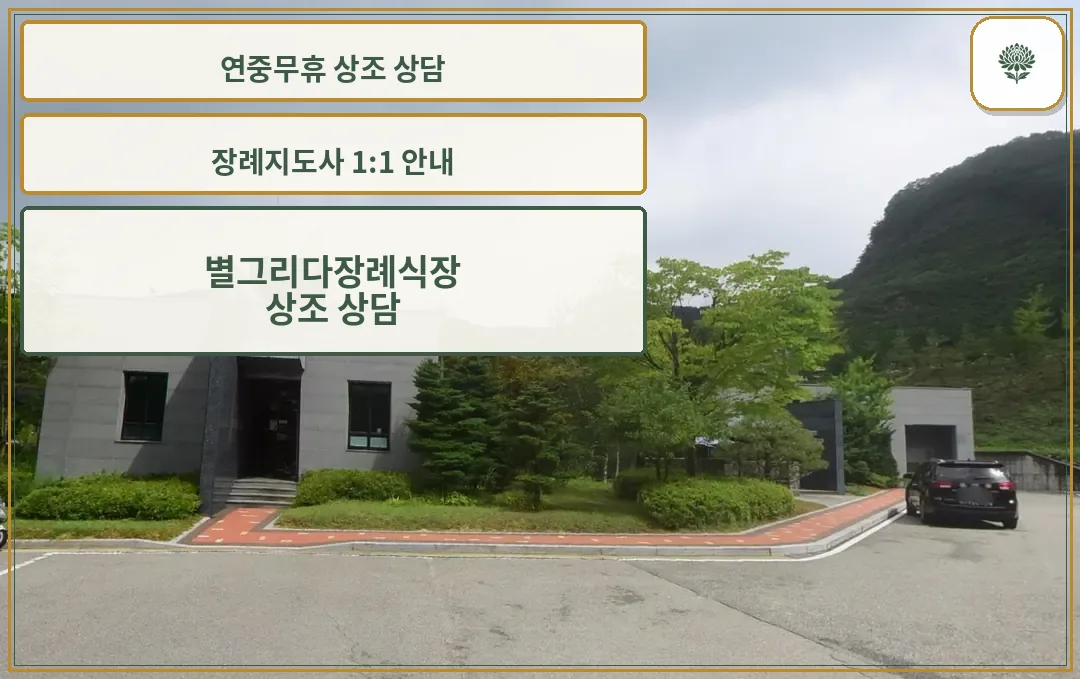 연중무휴 상조 상담

장례지도사 1:1 안내

별그리다장례식장
상조 상담